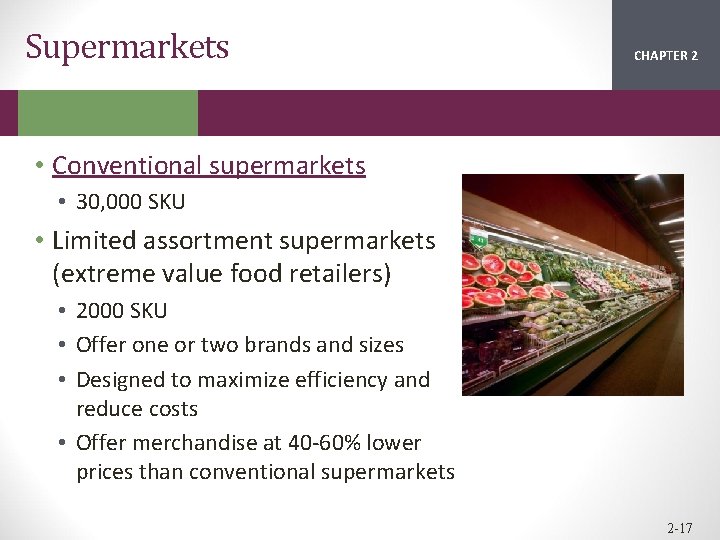 Supermarkets

CHAPTER 2

• Conventional supermarkets
  • 30,000 SKU
• Limited assortment supermarkets (extreme value food retailers)
  • 2000 SKU
  • Offer one or two brands and sizes
  • Designed to maximize efficiency and reduce costs
  • Offer merchandise at 40-60% lower prices than conventional supermarkets

2-17